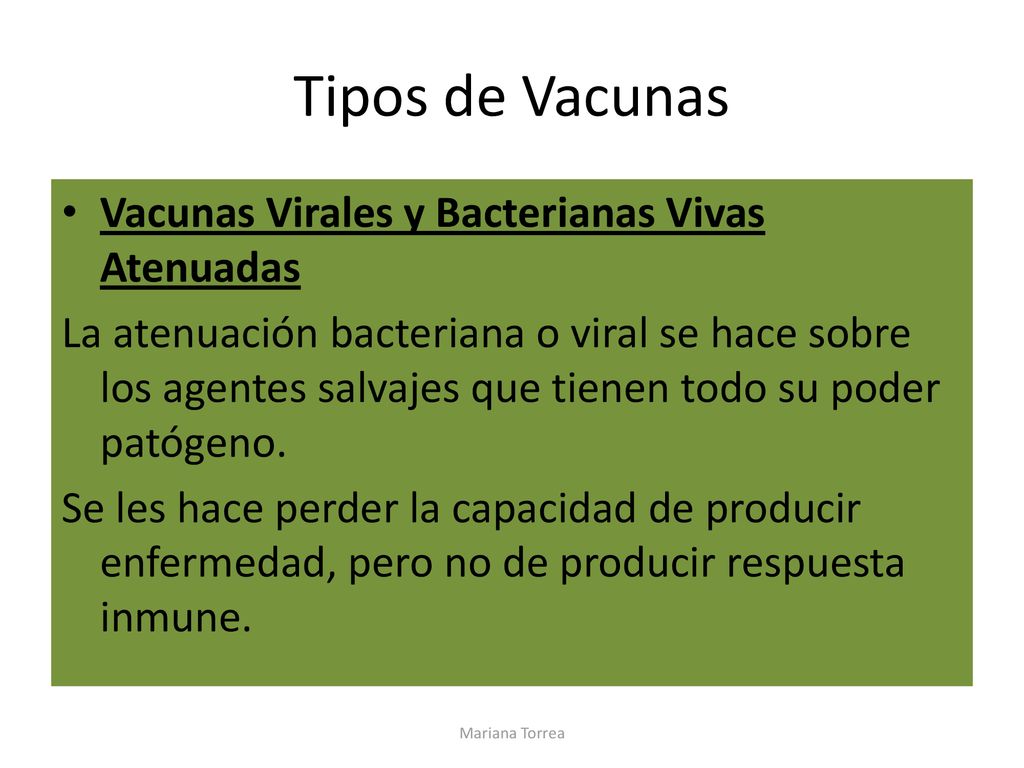 Tipos de Vacunas

• Vacunas Virales y Bacterianas Vivas Atenuadas

La atenuación bacteriana o viral se hace sobre los agentes salvajes que tienen todo su poder patógeno.

Se les hace perder la capacidad de producir enfermedad, pero no de producir respuesta inmune.

Mariana Torrea